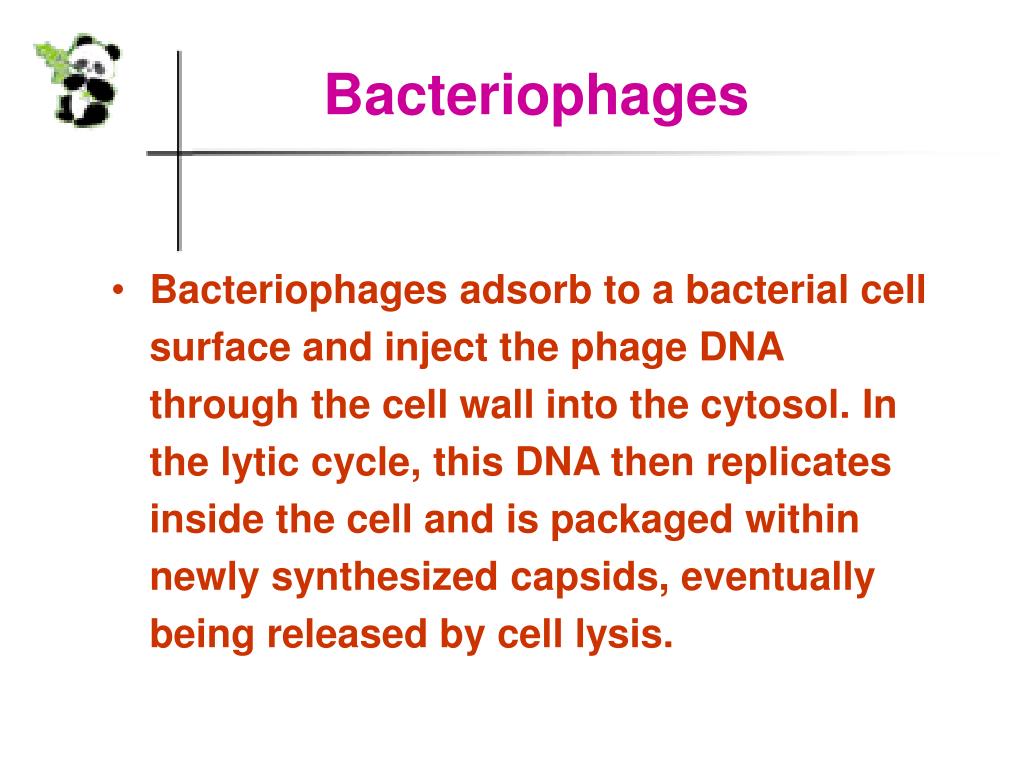 Bacteriophages

• Bacteriophages adsorb to a bacterial cell surface and inject the phage DNA through the cell wall into the cytosol. In the lytic cycle, this DNA then replicates inside the cell and is packaged within newly synthesized capsids, eventually being released by cell lysis.